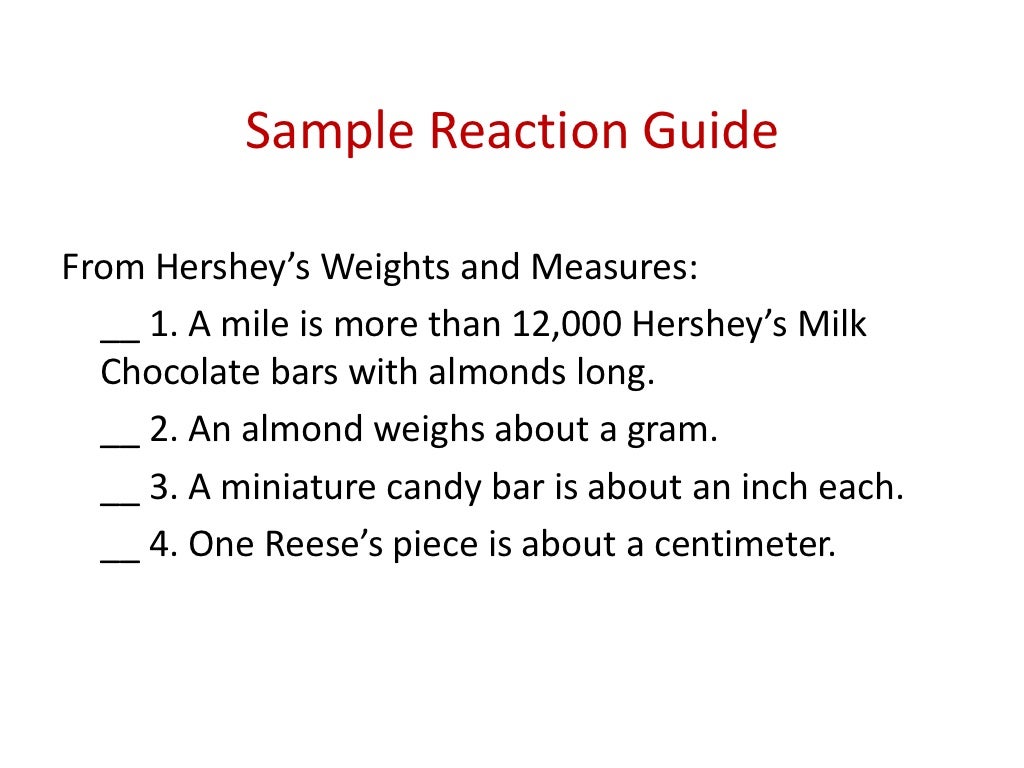 Sample Reaction Guide

From Hershey’s Weights and Measures:

__ 1. A mile is more than 12,000 Hershey’s Milk Chocolate bars with almonds long.

__ 2. An almond weighs about a gram.

__ 3. A miniature candy bar is about an inch each.

__ 4. One Reese’s piece is about a centimeter.